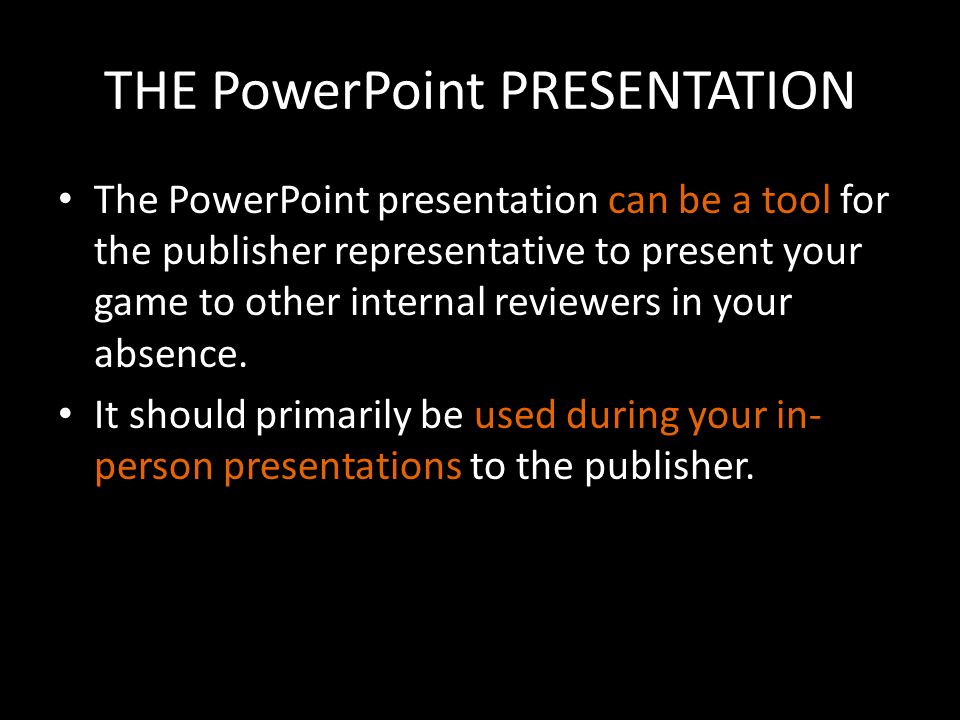 THE PowerPoint PRESENTATION

• The PowerPoint presentation can be a tool for the publisher representative to present your game to other internal reviewers in your absence.

• It should primarily be used during your in-person presentations to the publisher.